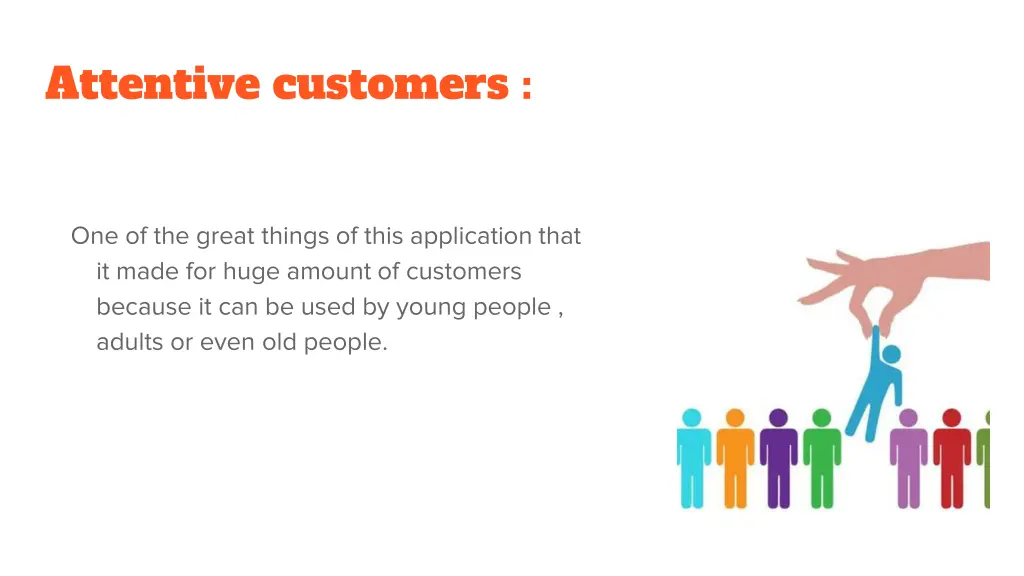 Attentive customers :

One of the great things of this application that it made for huge amount of customers because it can be used by young people , adults or even old people.